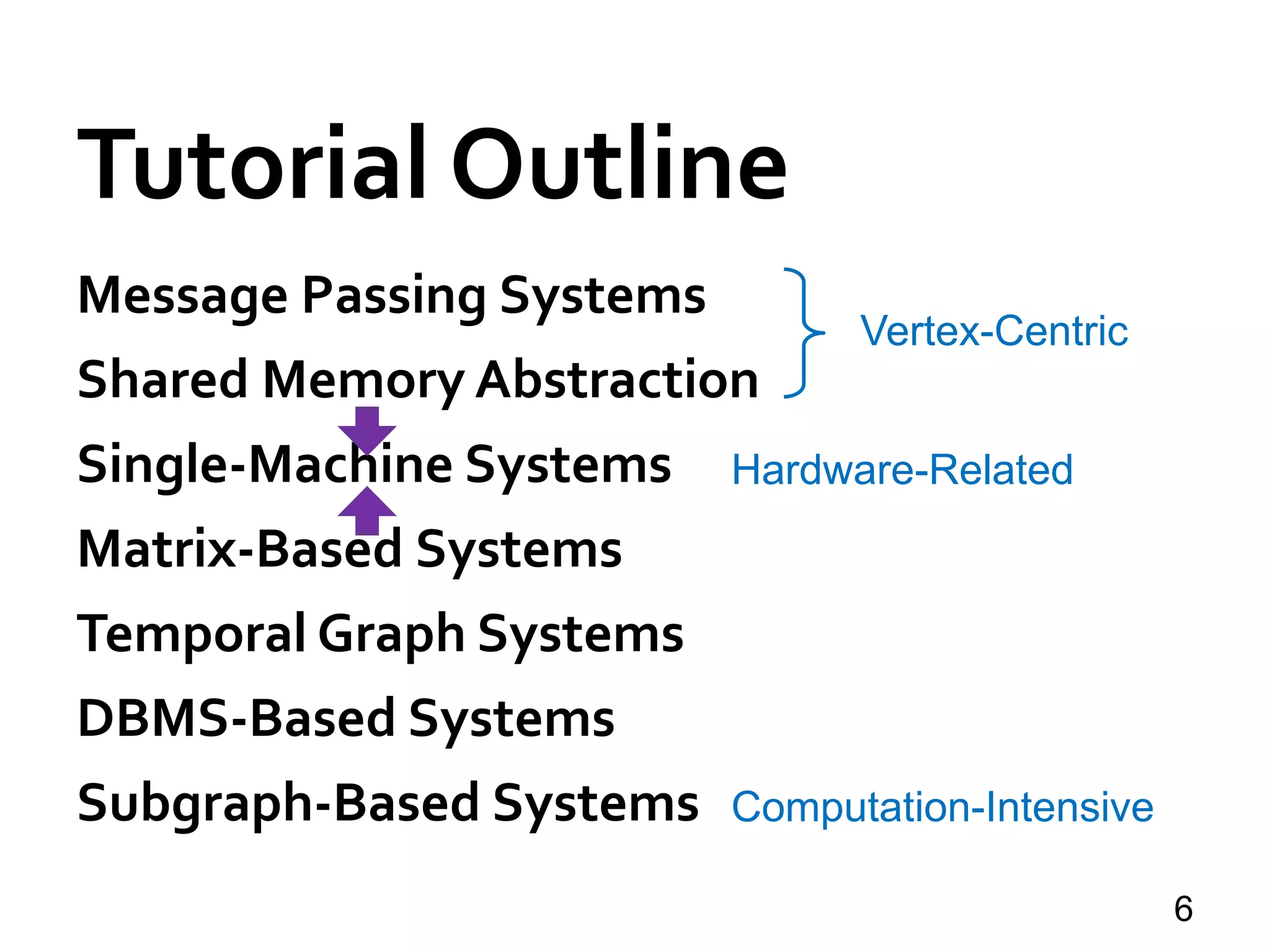 Tutorial Outline

Message Passing Systems

Shared Memory Abstraction

Vertex-Centric

Single-Machine Systems

Hardware-Related

Matrix-Based Systems

Temporal Graph Systems

DBMS-Based Systems

Subgraph-Based Systems

Computation-Intensive

6